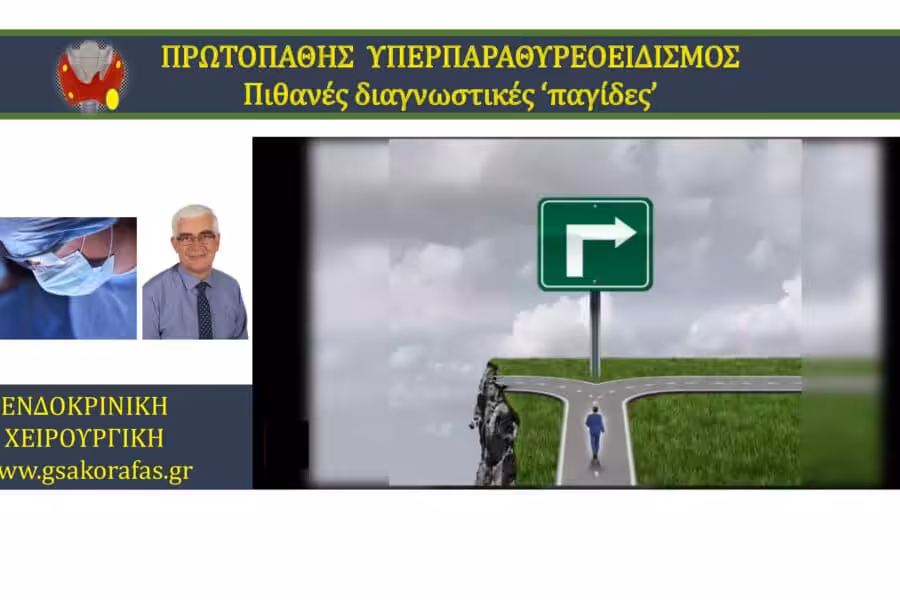 ΠΡΩΤΟΠΑΘΗΣ ΥΠΕΡΠΑΡΑΘΥΡΕΟΕΙΔΙΣΜΟΣ
Πιθανές διαγνωστικές 'παγίδες'

ΕΝΔΟΚΡΙΝΙΚΗ
ΧΕΙΡΟΥΡΓΙΚΗ
www.gsakorafas.gr